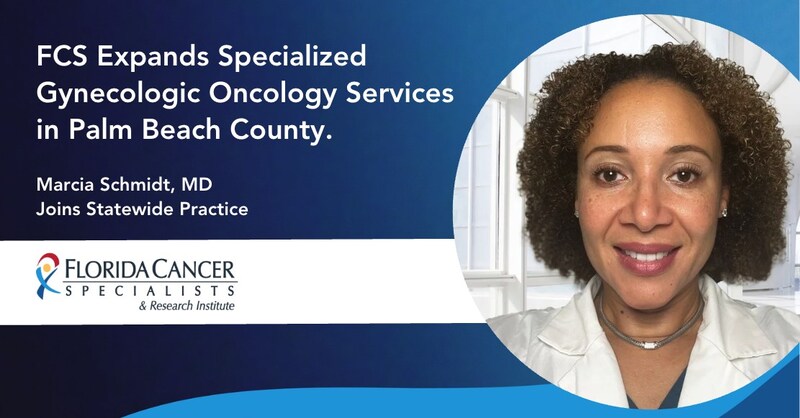 FCS Expands Specialized Gynecologic Oncology Services in Palm Beach County.

Marcia Schmidt, MD
Joins Statewide Practice

FLORIDA CANCER
SPECIALISTS
& Research Institute